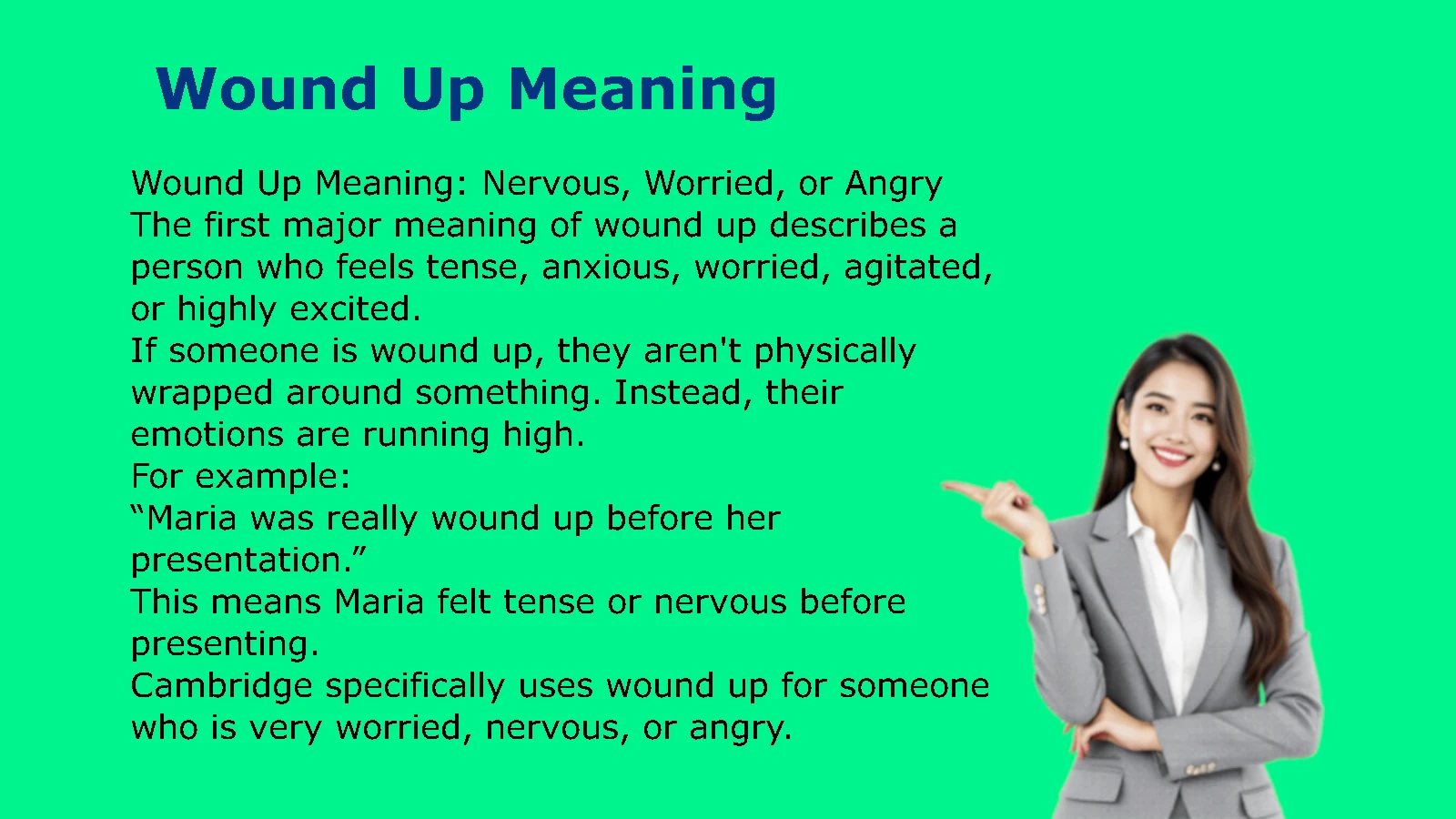 Wound Up Meaning

Wound Up Meaning: Nervous, Worried, or Angry
The first major meaning of wound up describes a person who feels tense, anxious, worried, agitated, or highly excited.
If someone is wound up, they aren't physically wrapped around something. Instead, their emotions are running high.
For example:
“Maria was really wound up before her presentation.”
This means Maria felt tense or nervous before presenting.
Cambridge specifically uses wound up for someone who is very worried, nervous, or angry.